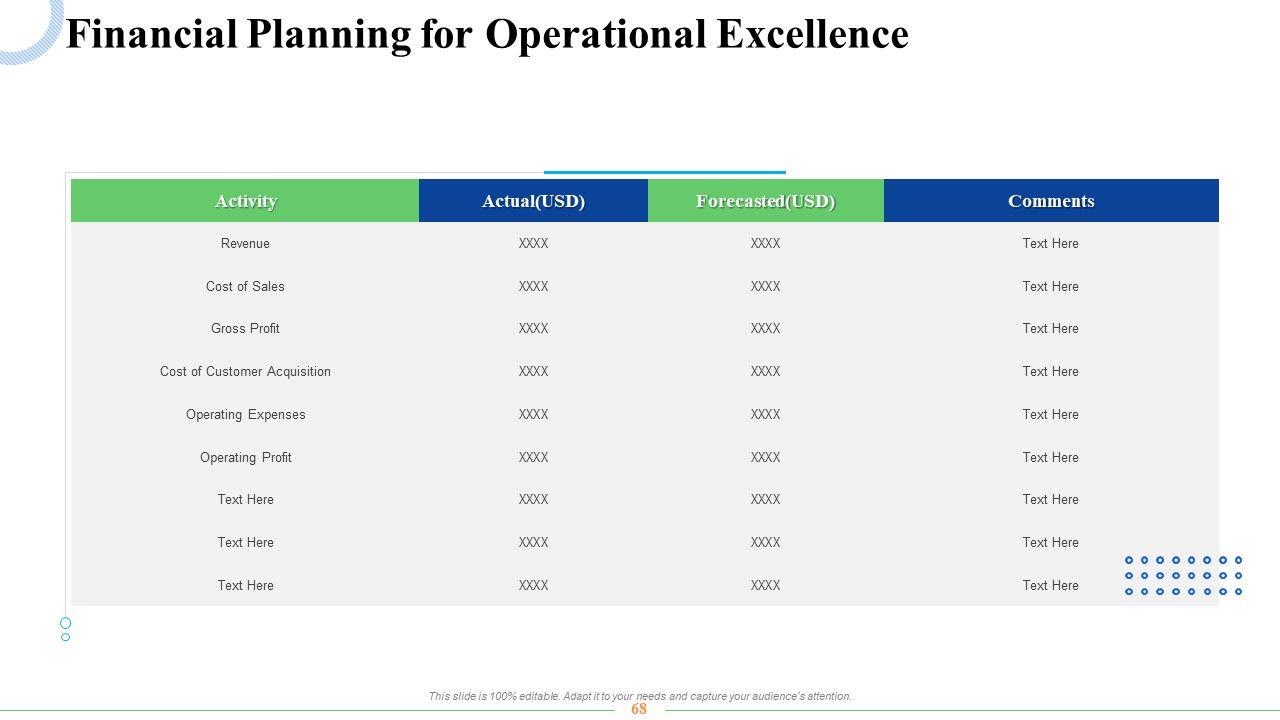 Financial Planning for Operational Excellence

| Activity | Actual(USD) | Forecasted(USD) | Comments |
|---|---|---|---|
| Revenue | XXXX | XXXX | Text Here |
| Cost of Sales | XXXX | XXXX | Text Here |
| Gross Profit | XXXX | XXXX | Text Here |
| Cost of Customer Acquisition | XXXX | XXXX | Text Here |
| Operating Expenses | XXXX | XXXX | Text Here |
| Operating Profit | XXXX | XXXX | Text Here |
| Text Here | XXXX | XXXX | Text Here |
| Text Here | XXXX | XXXX | Text Here |
| Text Here | XXXX | XXXX | Text Here |

This slide is 100% editable. Adapt it to your needs and capture your audience's attention.

68